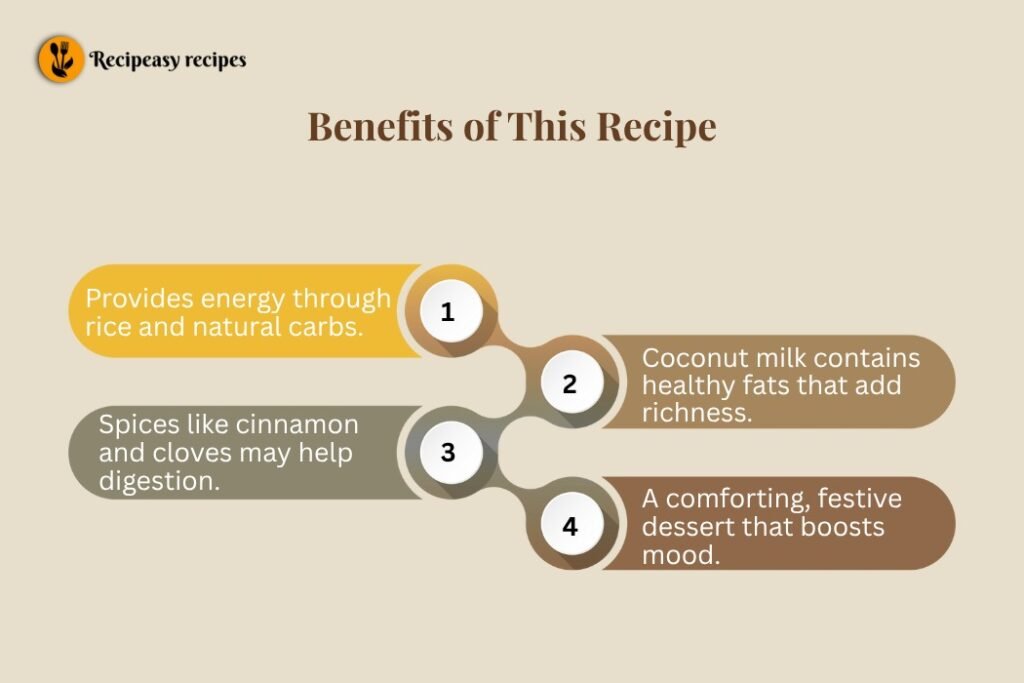 Recipeasy recipes

Benefits of This Recipe

Provides energy through rice and natural carbs.

1

2

Coconut milk contains healthy fats that add richness.

Spices like cinnamon and cloves may help digestion.

3

4

A comforting, festive dessert that boosts mood.